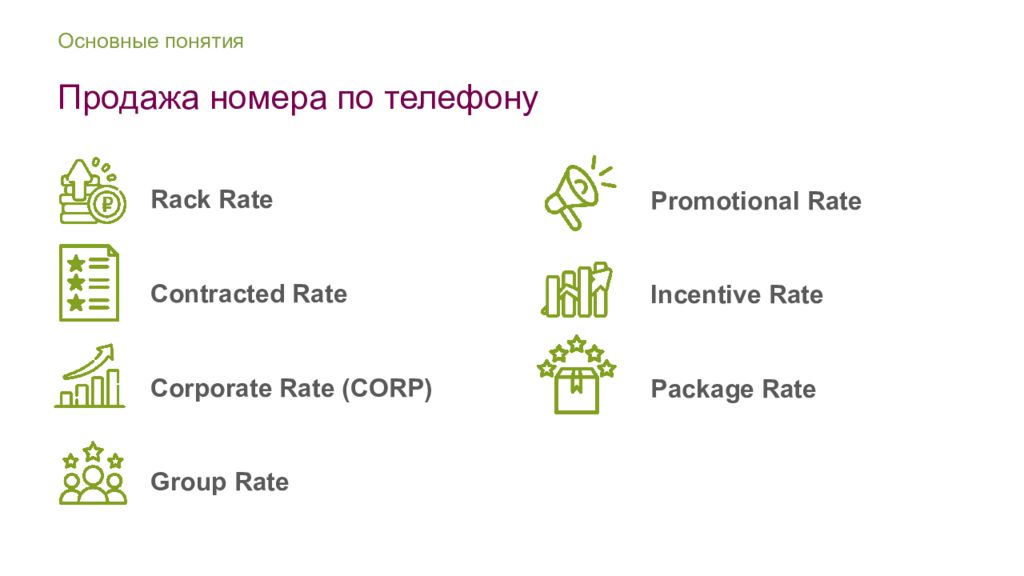 Основные понятия

Продажа номера по телефону

Rack Rate

Contracted Rate

Corporate Rate (CORP)

Group Rate

Promotional Rate

Incentive Rate

Package Rate